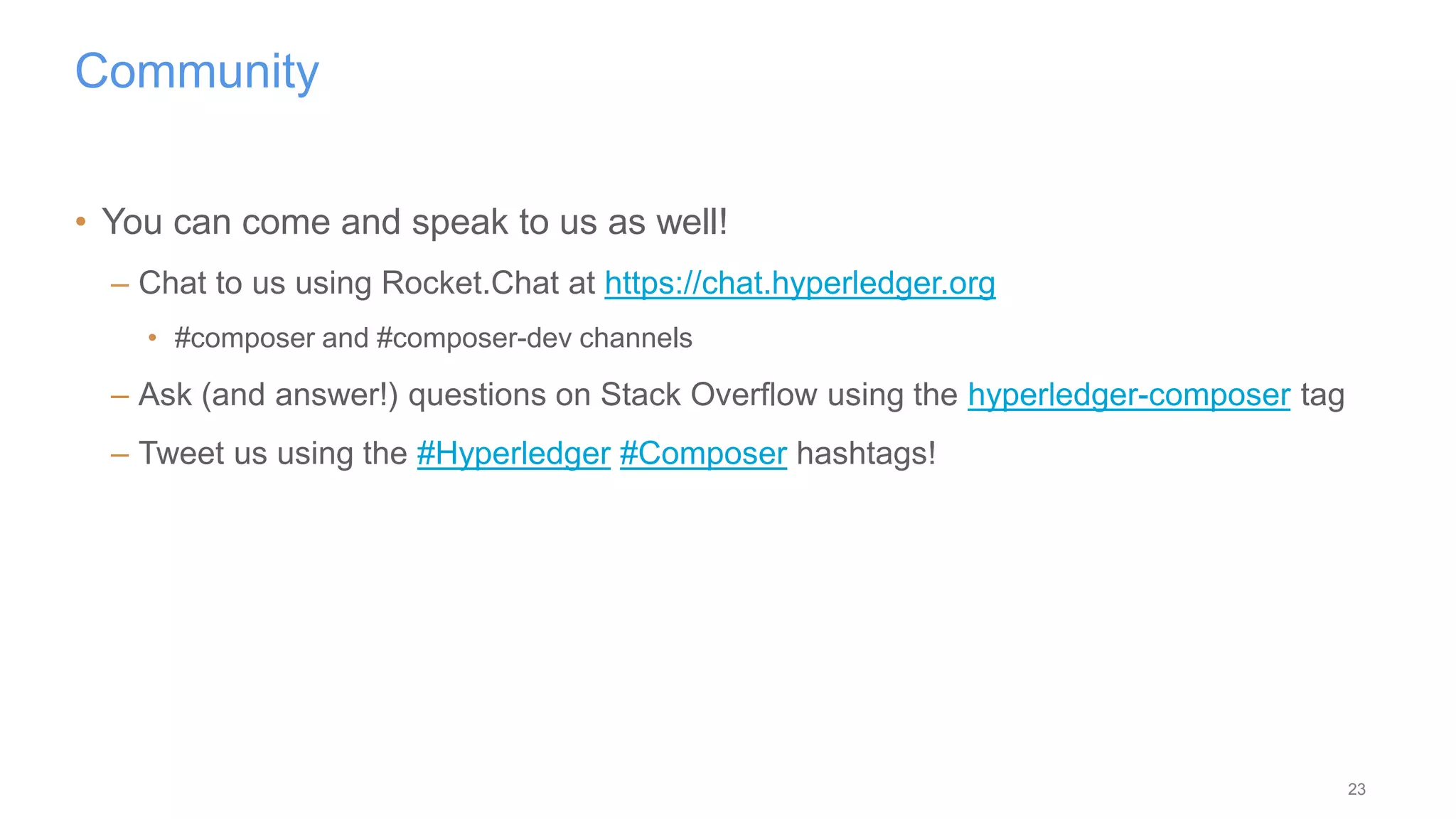 Community

• You can come and speak to us as well!

– Chat to us using Rocket.Chat at https://chat.hyperledger.org

• #composer and #composer-dev channels

– Ask (and answer!) questions on Stack Overflow using the hyperledger-composer tag

– Tweet us using the #Hyperledger #Composer hashtags!

23